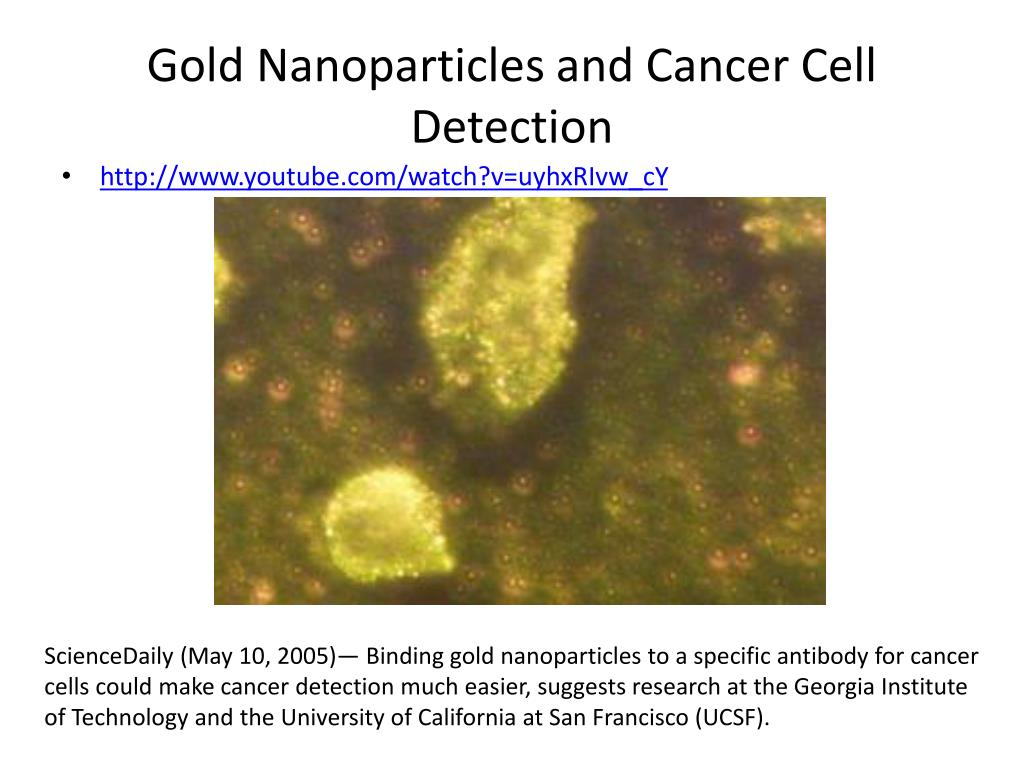 Gold Nanoparticles and Cancer Cell Detection

• http://www.youtube.com/watch?v=uyhxRIvw_cY

ScienceDaily (May 10, 2005)— Binding gold nanoparticles to a specific antibody for cancer cells could make cancer detection much easier, suggests research at the Georgia Institute of Technology and the University of California at San Francisco (UCSF).